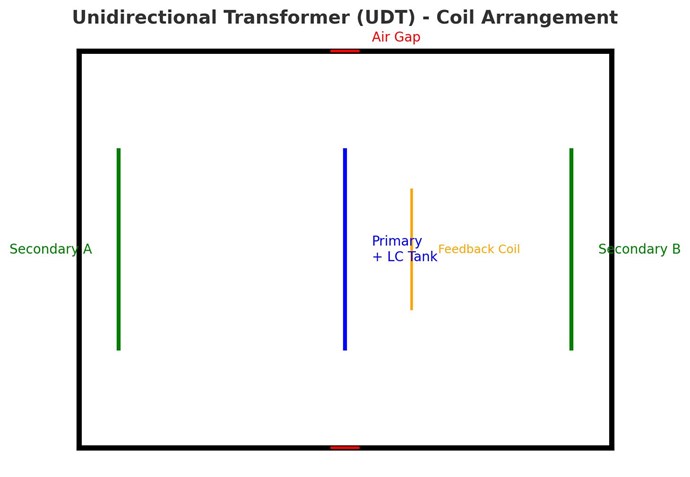 Unidirectional Transformer (UDT) - Coil Arrangement

Air Gap

Secondary A

Primary
+ LC Tank

Feedback Coil

Secondary B